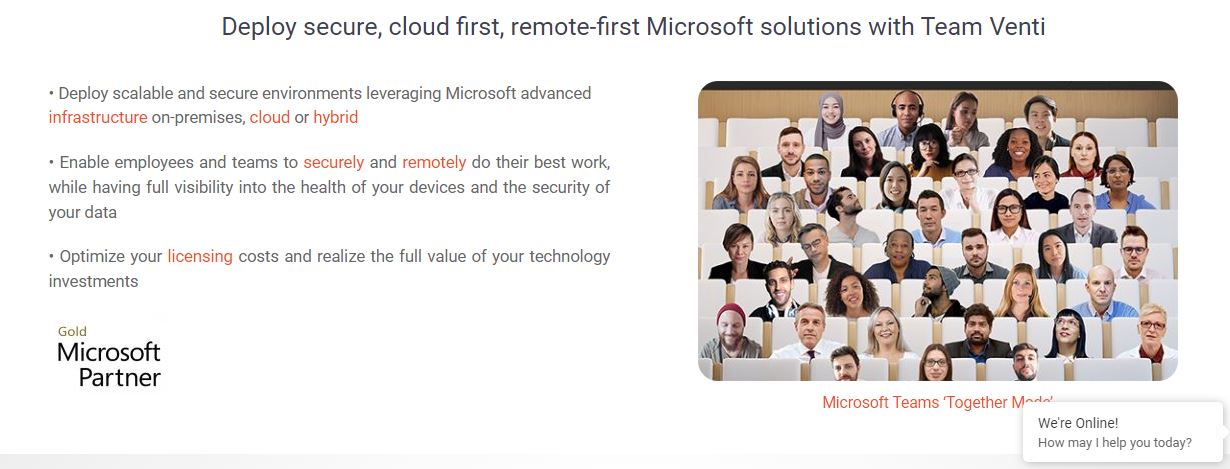 Deploy secure, cloud first, remote-first Microsoft solutions with Team Venti

• Deploy scalable and secure environments leveraging Microsoft advanced infrastructure on-premises, cloud or hybrid

• Enable employees and teams to securely and remotely do their best work, while having full visibility into the health of your devices and the security of your data

• Optimize your licensing costs and realize the full value of your technology investments

Gold
Microsoft
Partner

Microsoft Teams 'Together Mode'

We're Online!
How may I help you today?